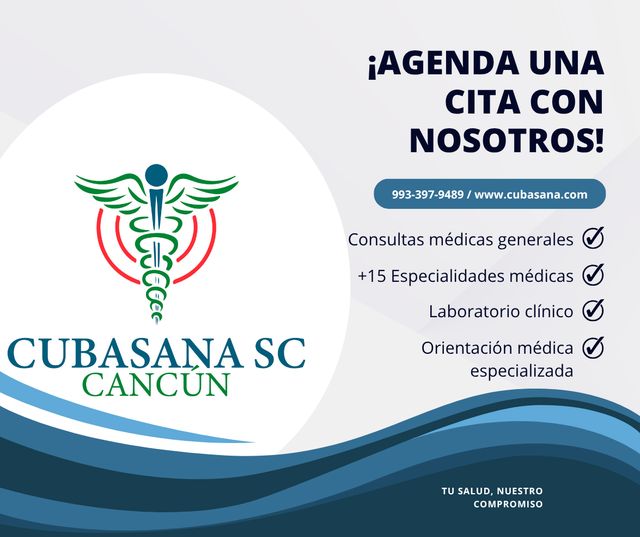 CUBASANA SC
CANCÚN

¡AGENDA UNA CITA CON NOSOTROS!

993-397-9489 / www.cubasana.com

Consultas médicas generales

+15 Especialidades médicas

Laboratorio clínico

Orientación médica especializada

TU SALUD, NUESTRO COMPROMISO